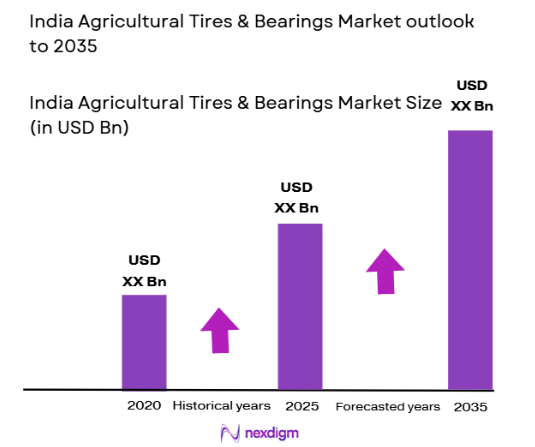 India Agricultural Tires & Bearings Market outlook to 2035

India Agricultural Tires & Bearings Market Size (in USD Bn)

USD XX Bn

USD XX Bn

USD XX Bn

2020 Historical years 2025 Forecasted years 2035

nexdigm